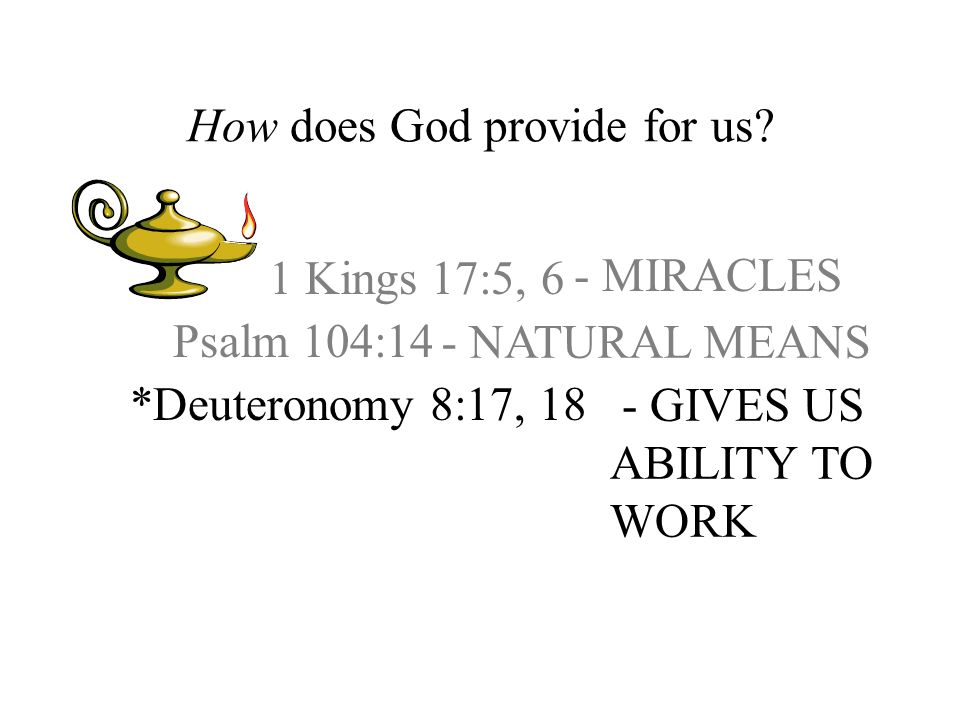 How does God provide for us?

1 Kings 17:5, 6 - MIRACLES

Psalm 104:14 - NATURAL MEANS

*Deuteronomy 8:17, 18 - GIVES US ABILITY TO WORK